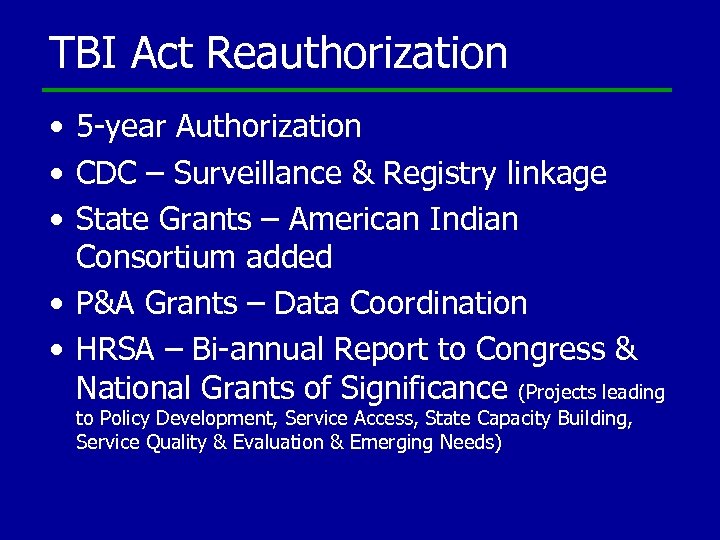 TBI Act Reauthorization

• 5-year Authorization
• CDC – Surveillance & Registry linkage
• State Grants – American Indian Consortium added
• P&A Grants – Data Coordination
• HRSA – Bi-annual Report to Congress & National Grants of Significance (Projects leading to Policy Development, Service Access, State Capacity Building, Service Quality & Evaluation & Emerging Needs)